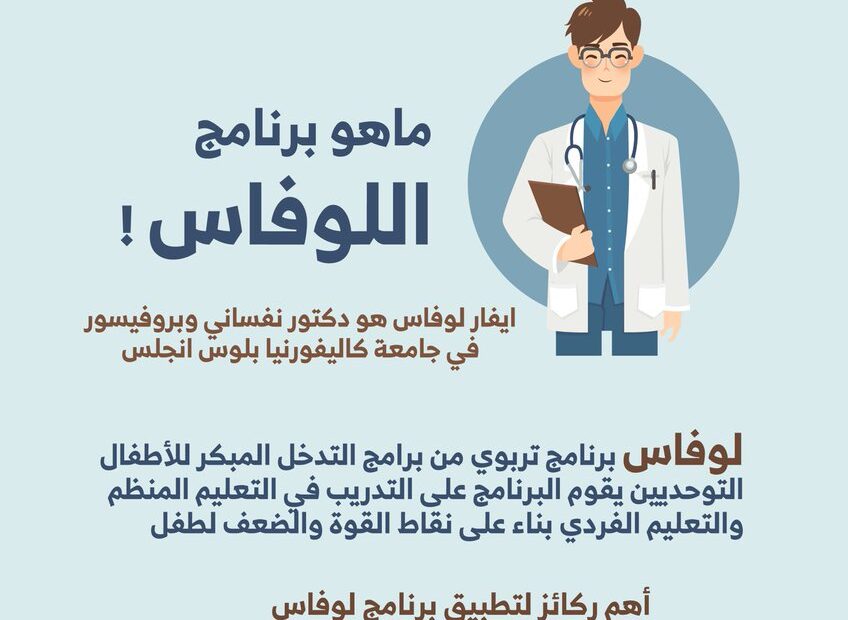 ماهو برنامج
اللوفاس !

ايفار لوفاس هو دكتور نفساني وبروفيسور في جامعة كاليفورنيا بلوس انجلس

لوفاس برنامج تربوي من برامج التدخل المبكر للأطفال التوحديين يقوم البرنامج على التدريب في التعليم المنظم والتعليم الفردي بناء على نقاط القوة والضعف لطفل

أهم ركائز لتطبيق برنامج لوفاس